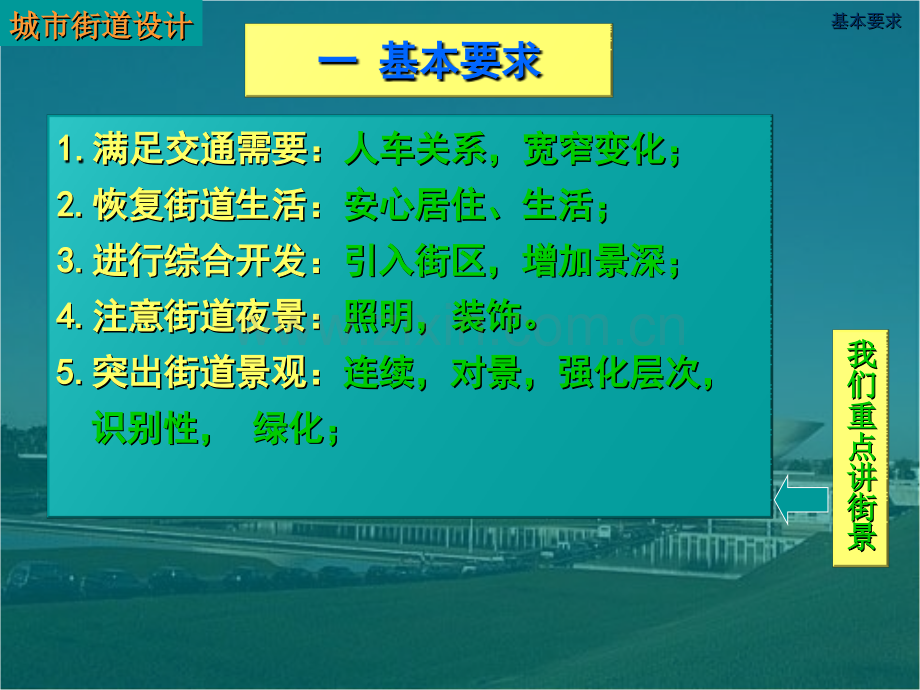 城市街道设计

基本要求

一 基本要求

1. 满足交通需要：人车关系，宽窄变化；
2. 恢复街道生活：安心居住、生活；
3. 进行综合开发：引入街区，增加景深；
4. 注意街道夜景：照明，装饰。
5. 突出街道景观：连续，对景，强化层次，识别性， 绿化；

我们重点讲街景